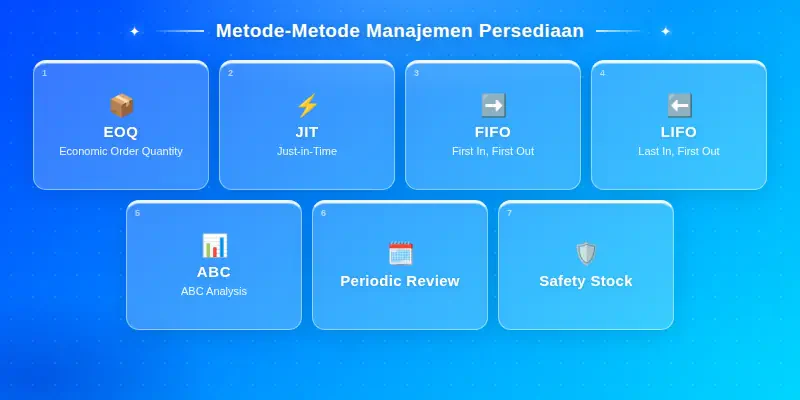 Metode-Metode Manajemen Persediaan

1
EOQ
Economic Order Quantity

2
JIT
Just-in-Time

3
FIFO
First In, First Out

4
LIFO
Last In, First Out

5
ABC
ABC Analysis

6
Periodic Review

7
Safety Stock